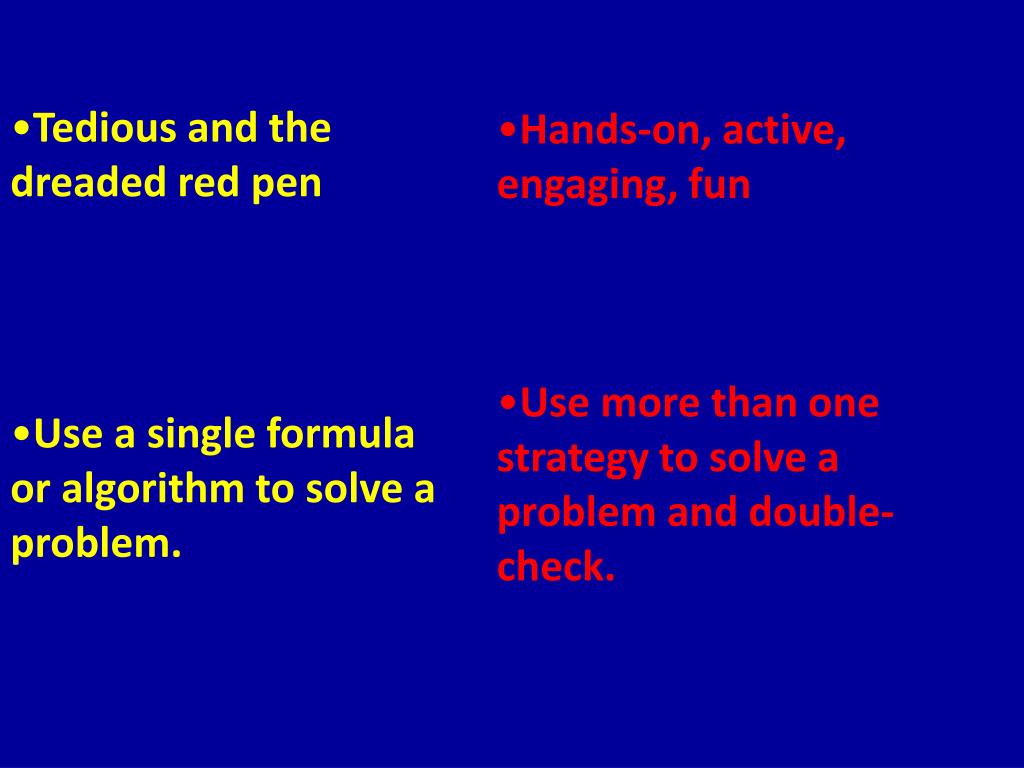 •Tedious and the dreaded red pen

•Use a single formula or algorithm to solve a problem.

•Hands-on, active, engaging, fun

•Use more than one strategy to solve a problem and double-check.